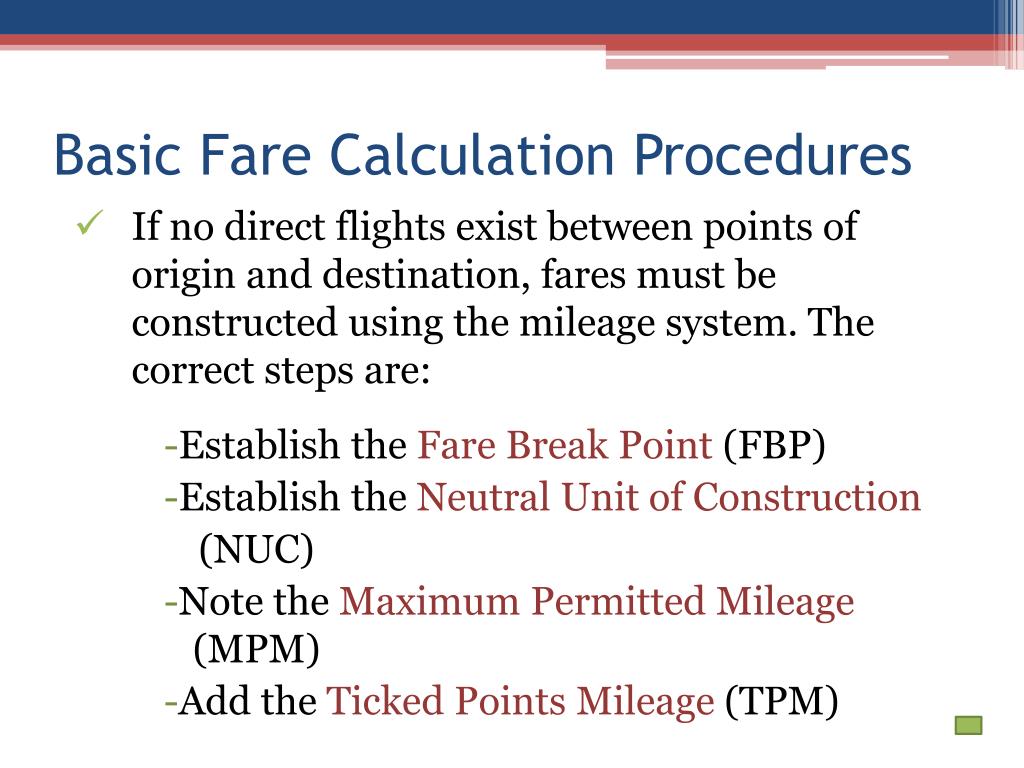 Basic Fare Calculation Procedures

✓ If no direct flights exist between points of origin and destination, fares must be constructed using the mileage system. The correct steps are:

-Establish the Fare Break Point (FBP)
-Establish the Neutral Unit of Construction (NUC)
-Note the Maximum Permitted Mileage (MPM)
-Add the Ticked Points Mileage (TPM)